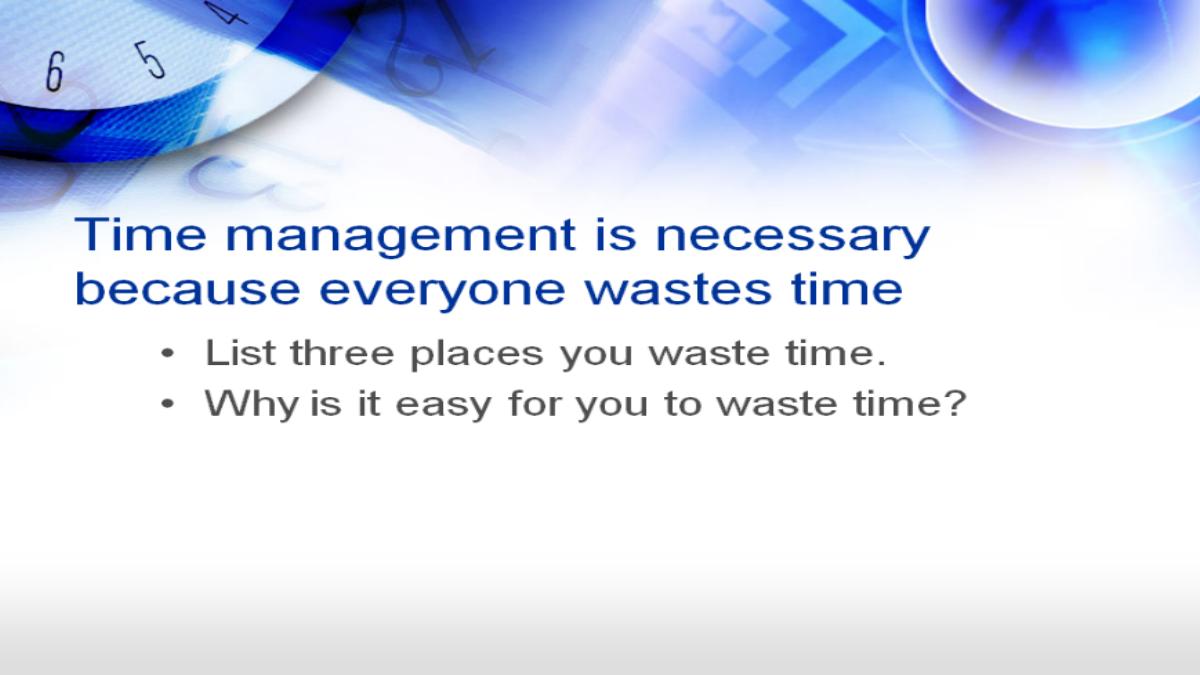 6 5 4

Time management is necessary because everyone wastes time

• List three places you waste time.
• Why is it easy for you to waste time?